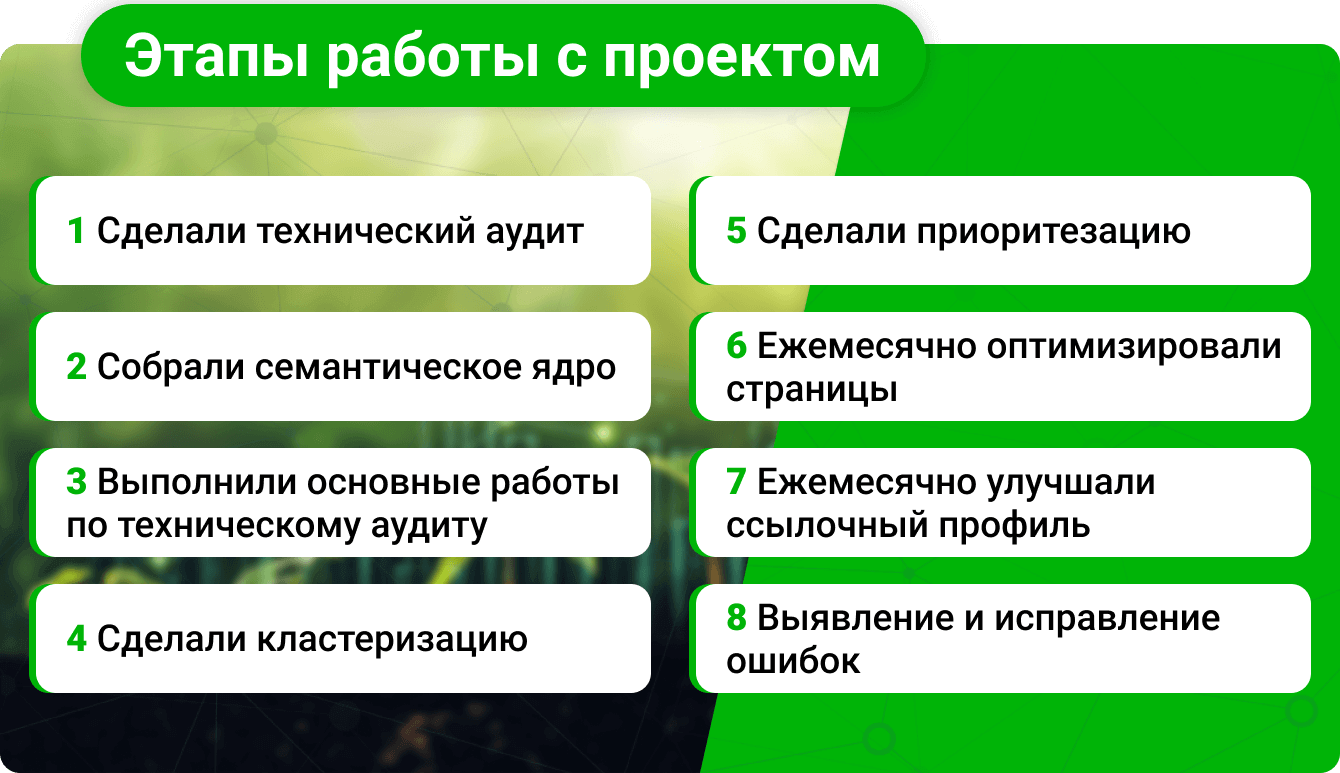 Этапы работы с проектом

1 Сделали технический аудит

2 Собрали семантическое ядро

3 Выполнили основные работы по техническому аудиту

4 Сделали кластеризацию

5 Сделали приоритезацию

6 Ежемесячно оптимизировали страницы

7 Ежемесячно улучшали ссылочный профиль

8 Выявление и исправление ошибок